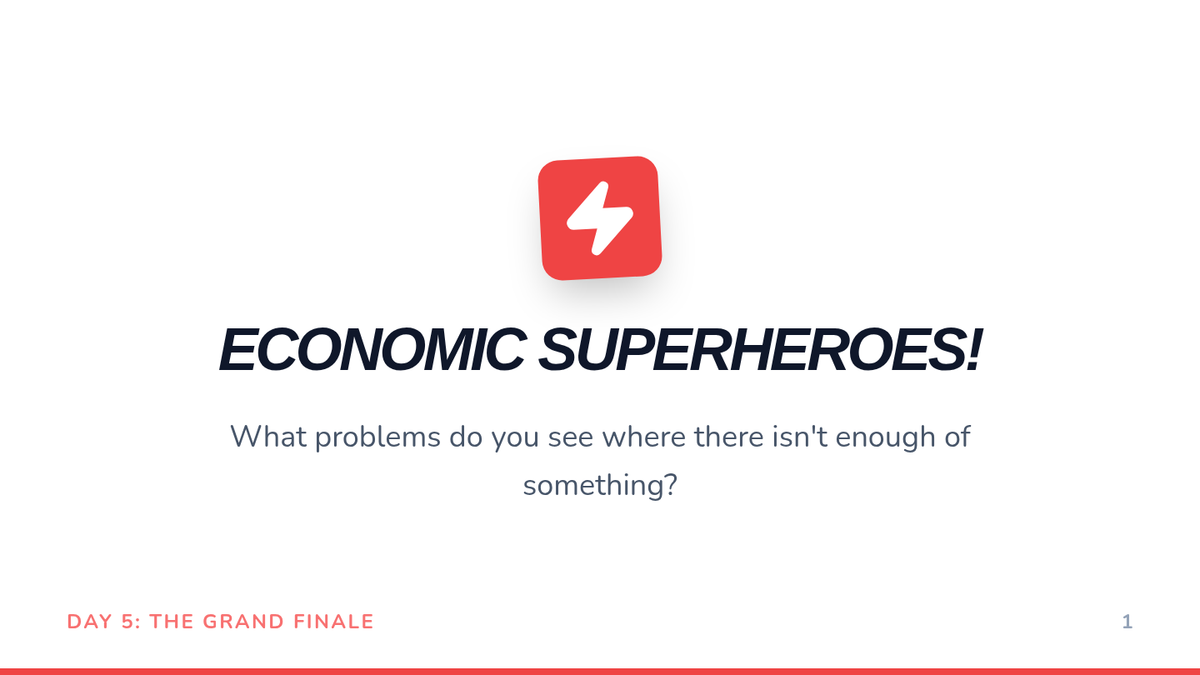 ECONOMIC SUPERHEROES!

What problems do you see where there isn't enough of something?

DAY 5: THE GRAND FINALE

1